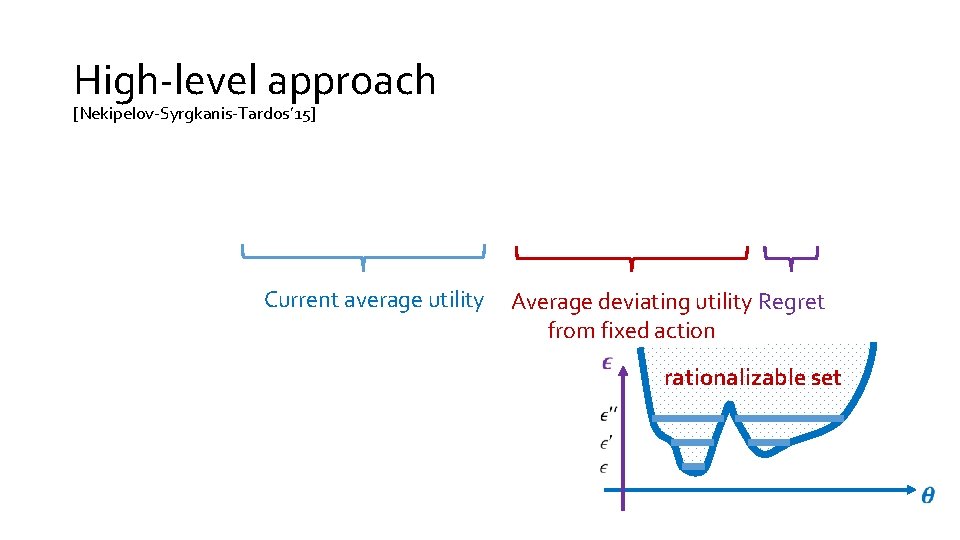 High-level approach
[Nekipelov-Syrgkanis-Tardos'15]

Current average utility

Average deviating utility from fixed action

Regret

$\epsilon$

rationalizable set

$\epsilon''$

$\epsilon'$

$\epsilon$

$\theta$